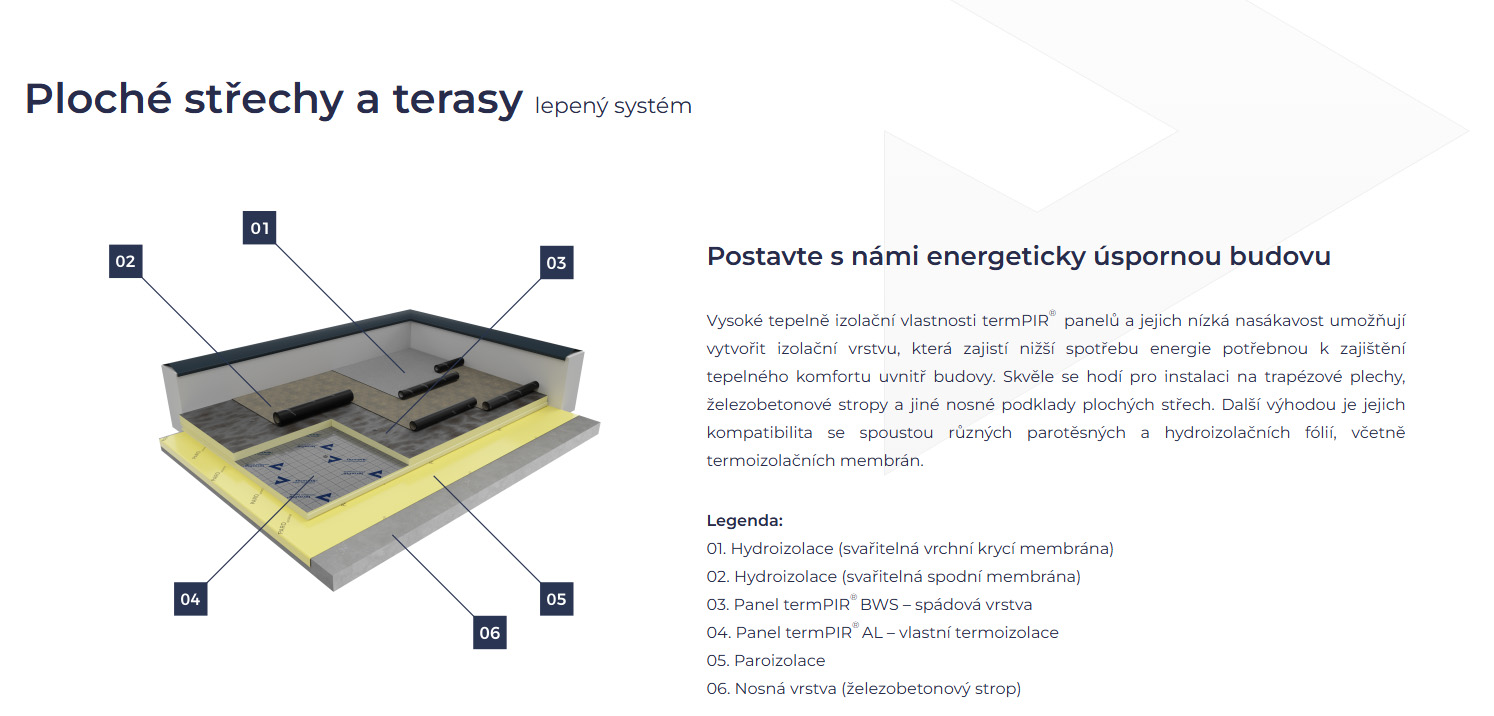 Ploché střechy a terasy lepený systém

01
02
03
04
05
06

Postavte s námi energeticky úspornou budovu

Vysoké tepelně izolační vlastnosti termPIR® panelů a jejich nízká nasákavost umožňují vytvořit izolační vrstvu, která zajistí nižší spotřebu energie potřebnou k zajištění tepelného komfortu uvnitř budovy. Skvěle se hodí pro instalaci na trapézové plechy, železobetonové stropy a jiné nosné podklady plochých střech. Další výhodou je jejich kompatibilita se spoustou různých parotěsných a hydroizolačních fólií, včetně termoizolačních membrán.

Legenda:
01. Hydroizolace (svařitelná vrchní krycí membrána)
02. Hydroizolace (svařitelná spodní membrána)
03. Panel termPIR® BWS – spádová vrstva
04. Panel termPIR® AL – vlastní termoizolace
05. Paroizolace
06. Nosná vrstva (železobetonový strop)